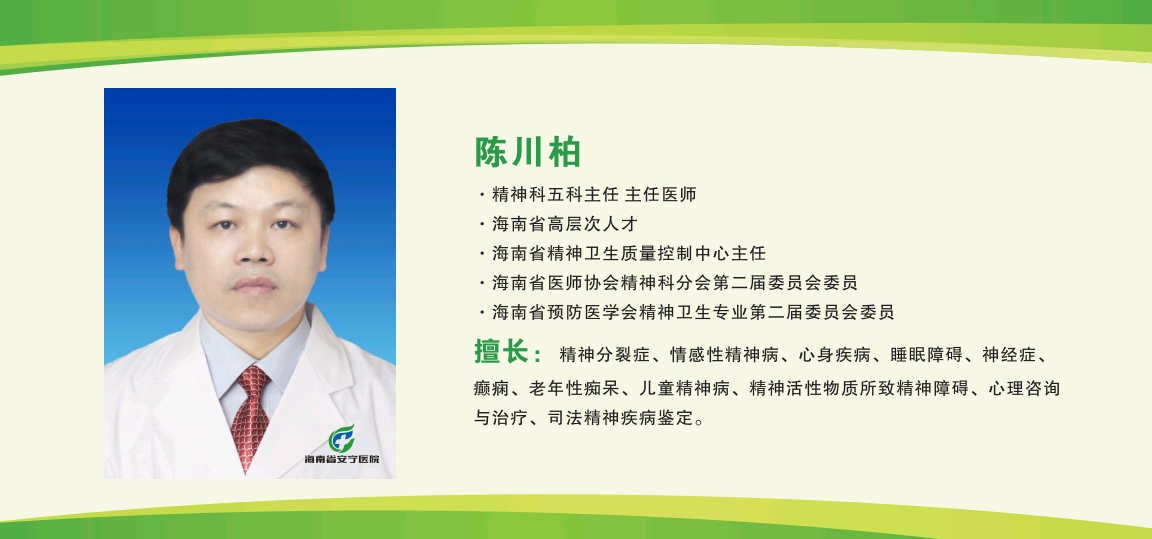 海南省安宁医院

陈川柏

· 精神科五科主任 主任医师
· 海南省高层次人才
· 海南省精神卫生质量控制中心主任
· 海南省医师协会精神科分会第二届委员会委员
· 海南省预防医学会精神卫生专业第二届委员会委员

擅长： 精神分裂症、情感性精神病、心身疾病、睡眠障碍、神经症、癫痫、老年性痴呆、儿童精神病、精神活性物质所致精神障碍、心理咨询与治疗、司法精神疾病鉴定。